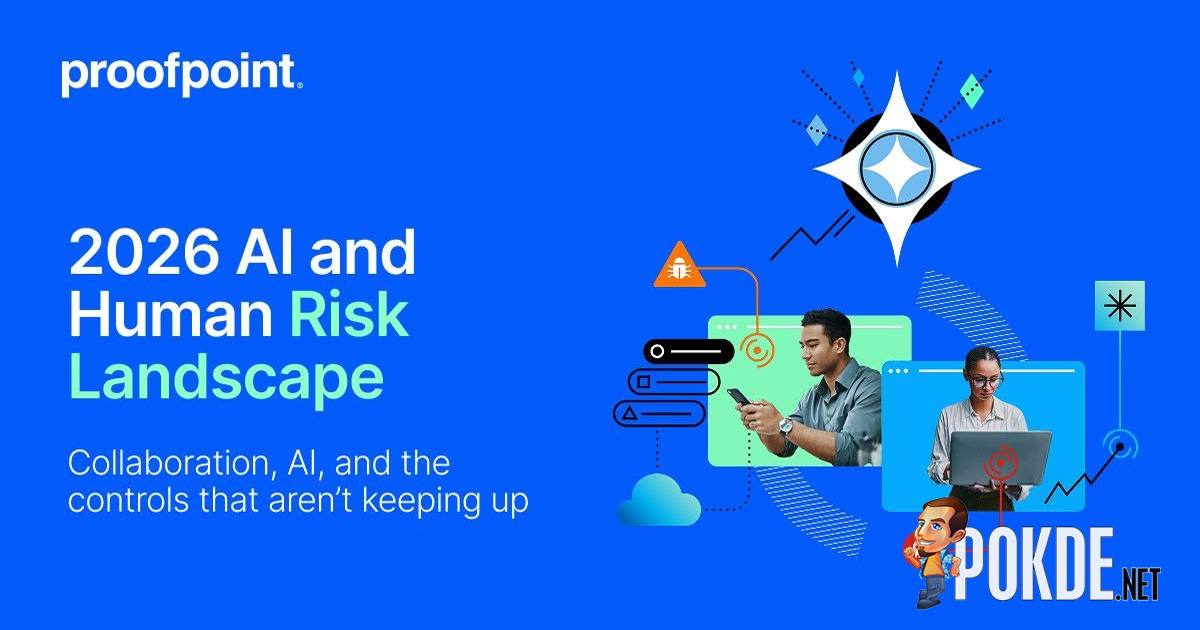 proofpoint.

2026 AI and Human Risk Landscape

Collaboration, AI, and the controls that aren't keeping up

POKDE.NET